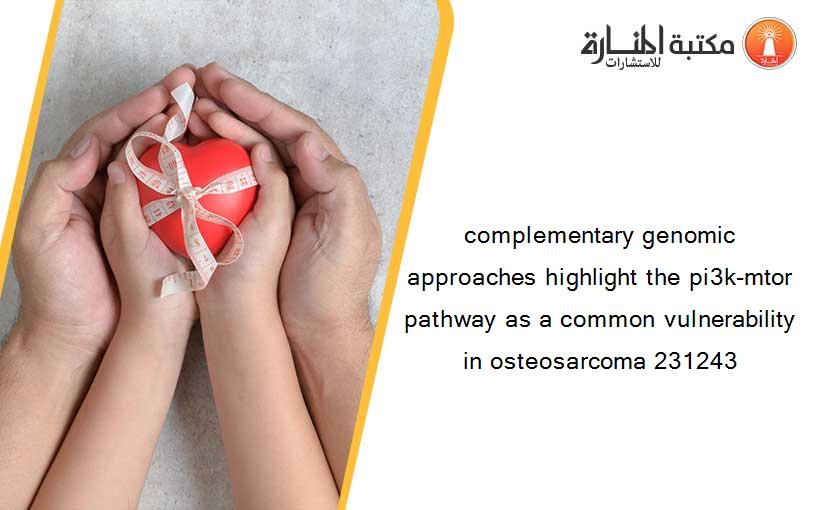 مكتبة المنارة للاستشارات

complementary genomic approaches highlight the pi3k-mtor pathway as a common vulnerability in osteosarcoma 231243